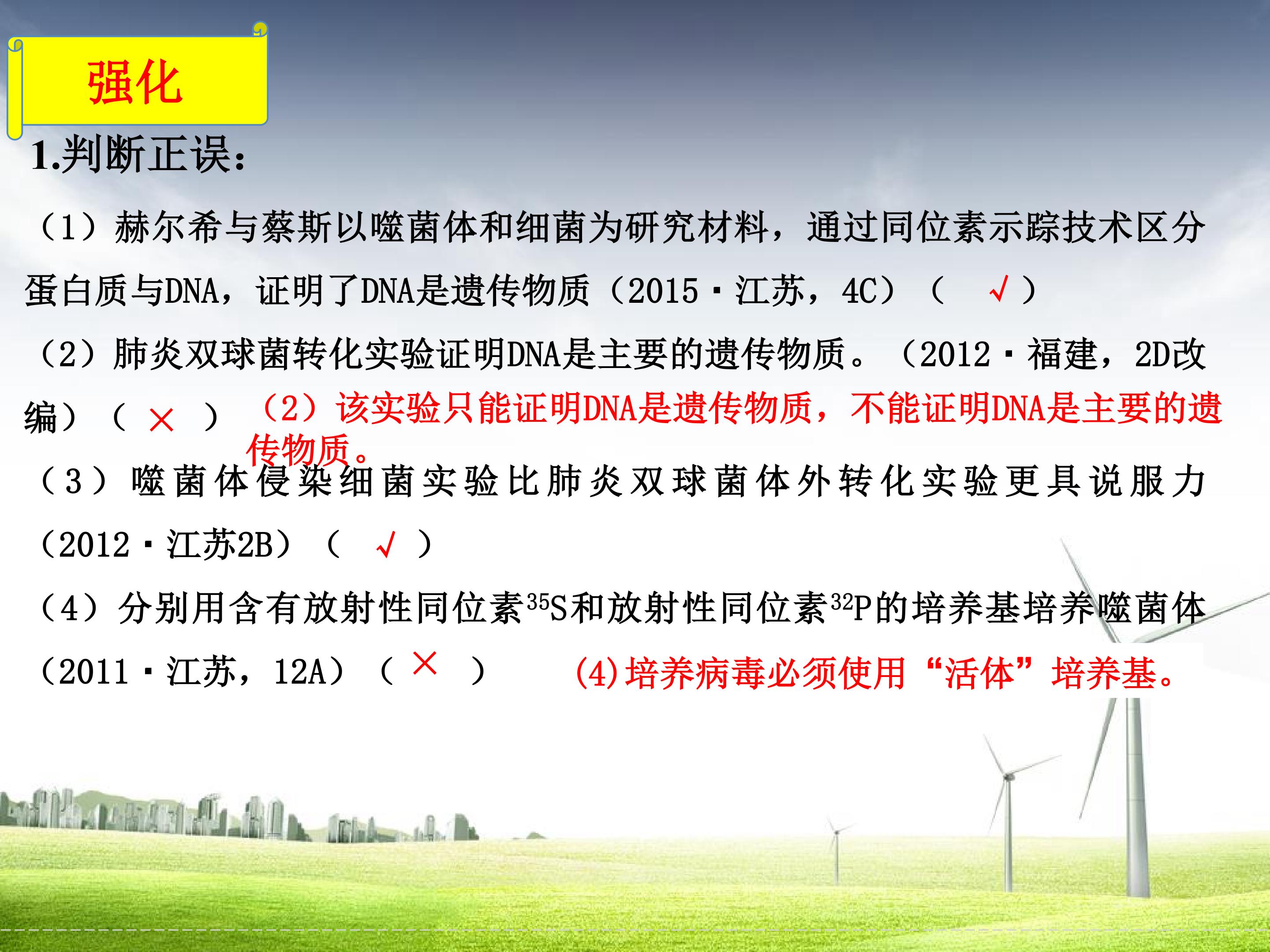 强化

1.判断正误：

（1）赫尔希与蔡斯以噬菌体和细菌为研究材料，通过同位素示踪技术区分蛋白质与DNA，证明了DNA是遗传物质（2015·江苏，4C）（ √ ）

（2）肺炎双球菌转化实验证明DNA是主要的遗传物质。（2012·福建，2D改编）（ × ）

（2）该实验只能证明DNA是遗传物质，不能证明DNA是主要的遗传物质。

（3）噬菌体侵染细菌实验比肺炎双球菌体外转化实验更具说服力（2012·江苏2B）（ √ ）

（4）分别用含有放射性同位素$^{35}S$和放射性同位素$^{32}P$的培养基培养噬菌体（2011·江苏，12A）（ × ）

(4)培养病毒必须使用“活体”培养基。